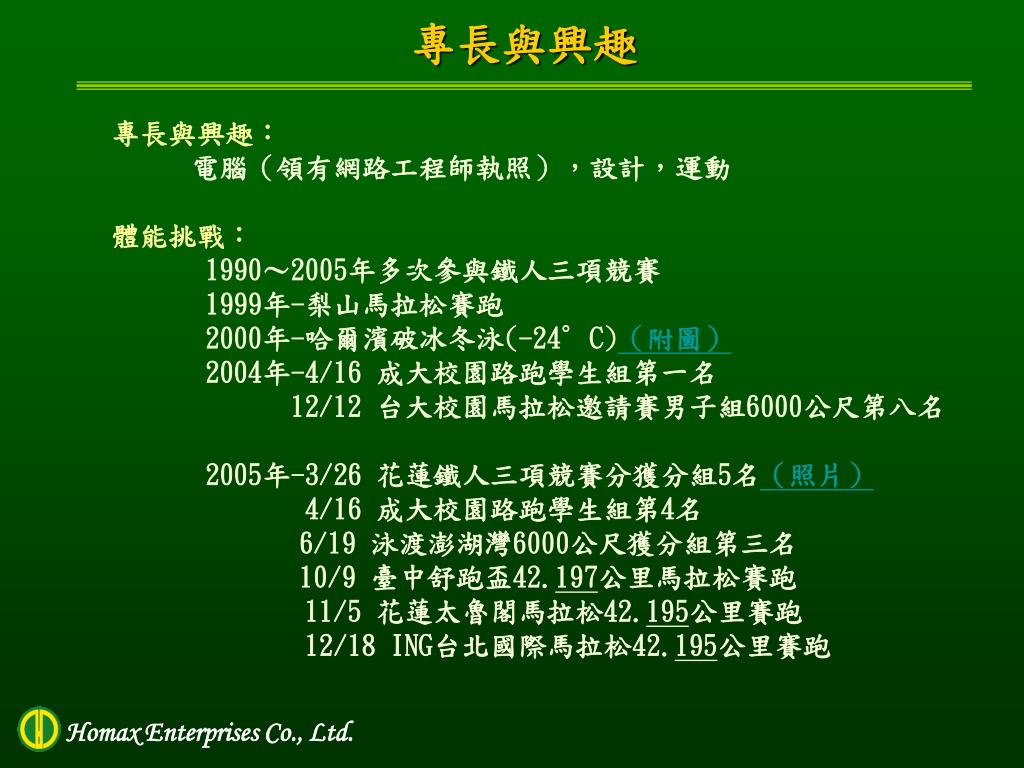 專長與興趣

專長與興趣：
電腦（領有網路工程師執照），設計，運動

體能挑戰：
1990～2005年多次參與鐵人三項競賽
1999年-梨山馬拉松賽跑
2000年-哈爾濱破冰冬泳(-24°C)（附圖）
2004年-4/16 成大校園路跑學生組第一名
12/12 台大校園馬拉松邀請賽男子組6000公尺第八名

2005年-3/26 花蓮鐵人三項競賽分獲分組5名（照片）
4/16 成大校園路跑學生組第4名
6/19 泳渡澎湖灣6000公尺獲分組第三名
10/9 臺中舒跑盃42.197公里馬拉松賽跑
11/5 花蓮太魯閣馬拉松42.195公里賽跑
12/18 ING台北國際馬拉松42.195公里賽跑

Homax Enterprises Co., Ltd.